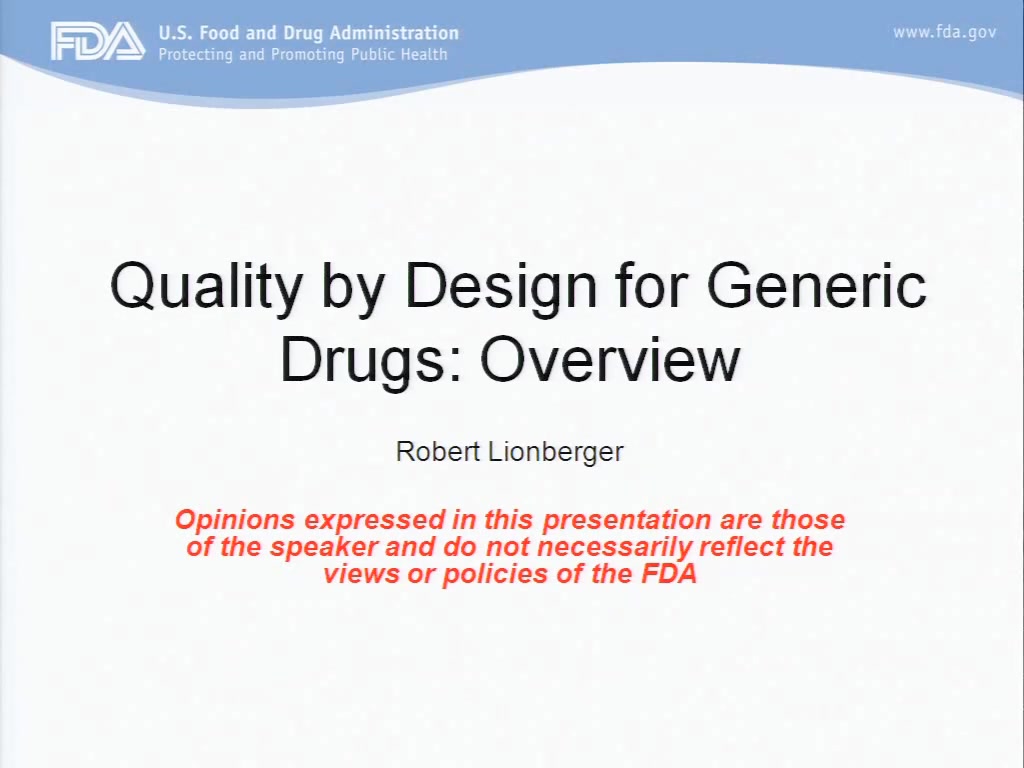 FDA U.S. Food and Drug Administration
Protecting and Promoting Public Health

www.fda.gov

Quality by Design for Generic Drugs: Overview

Robert Lionberger

Opinions expressed in this presentation are those of the speaker and do not necessarily reflect the views or policies of the FDA